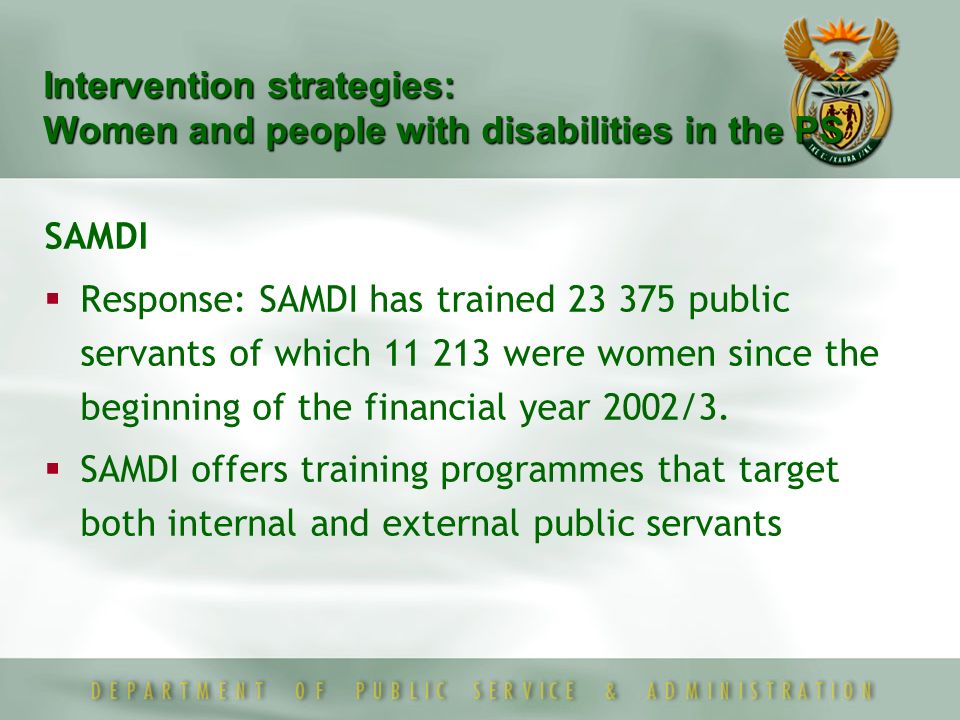 Intervention strategies:
Women and people with disabilities in the PS

SAMDI

▪ Response: SAMDI has trained 23 375 public servants of which 11 213 were women since the beginning of the financial year 2002/3.

▪ SAMDI offers training programmes that target both internal and external public servants

DEPARTMENT OF PUBLIC SERVICE & ADMINISTRATION